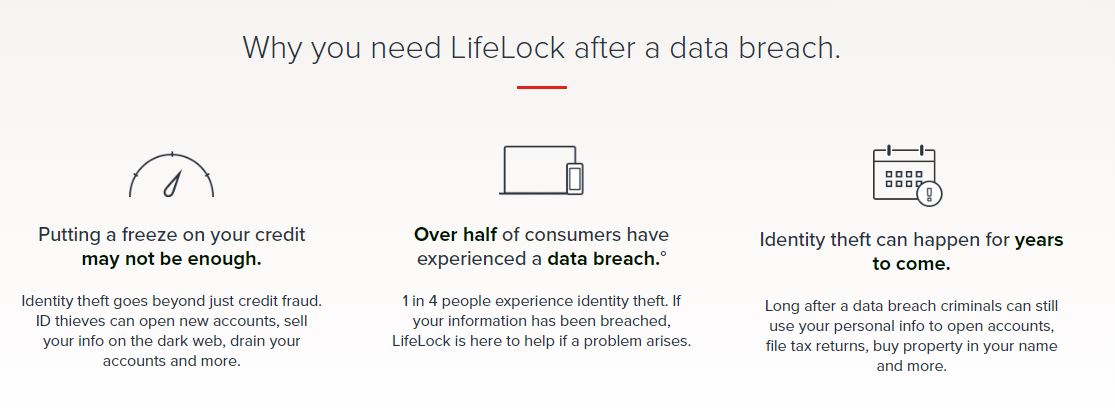 Why you need LifeLock after a data breach.

Putting a freeze on your credit may not be enough.

Identity theft goes beyond just credit fraud. ID thieves can open new accounts, sell your info on the dark web, drain your accounts and more.

Over half of consumers have experienced a data breach.°

1 in 4 people experience identity theft. If your information has been breached, LifeLock is here to help if a problem arises.

Identity theft can happen for years to come.

Long after a data breach criminals can still use your personal info to open accounts, file tax returns, buy property in your name and more.